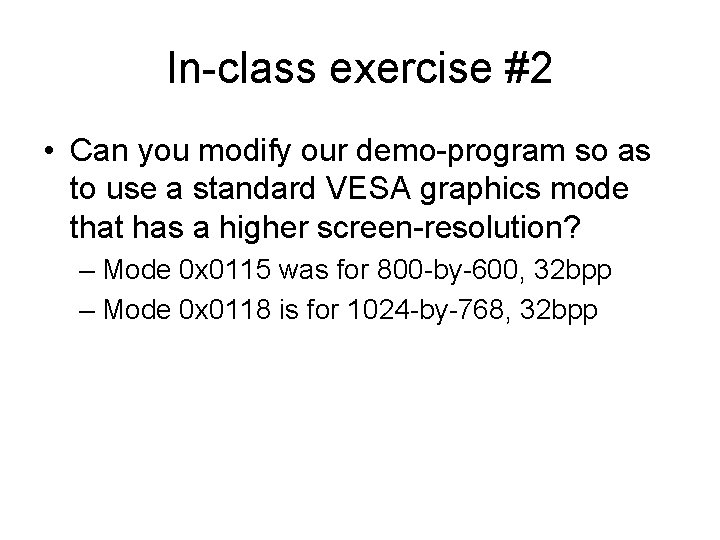 In-class exercise #2

• Can you modify our demo-program so as to use a standard VESA graphics mode that has a higher screen-resolution?

– Mode 0x0115 was for 800-by-600, 32bpp

– Mode 0x0118 is for 1024-by-768, 32bpp